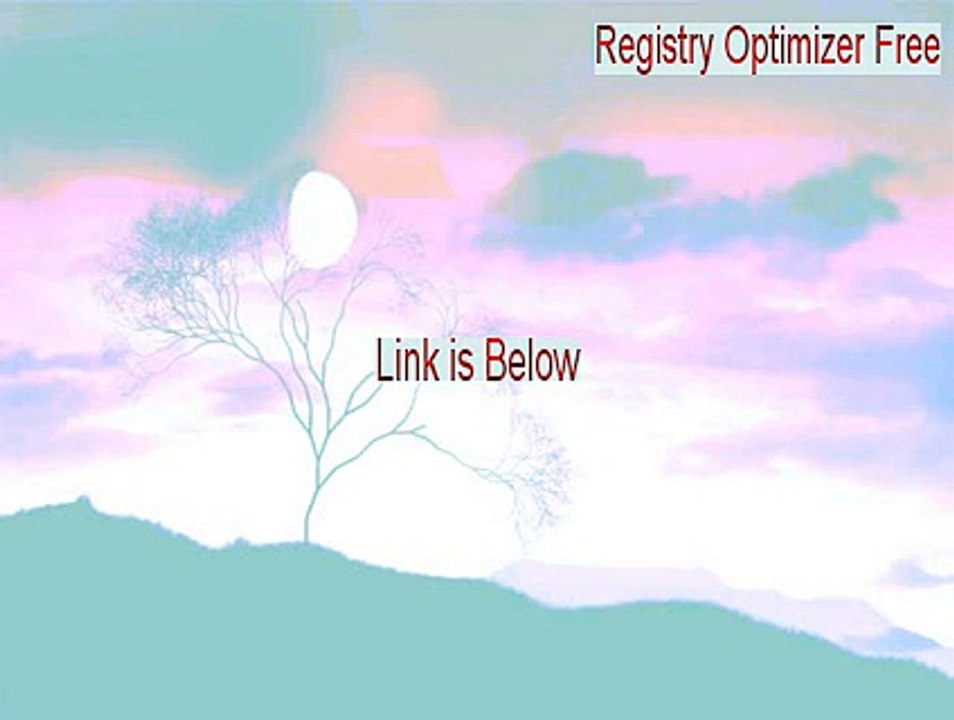 Registry Optimizer Free

Link is Below